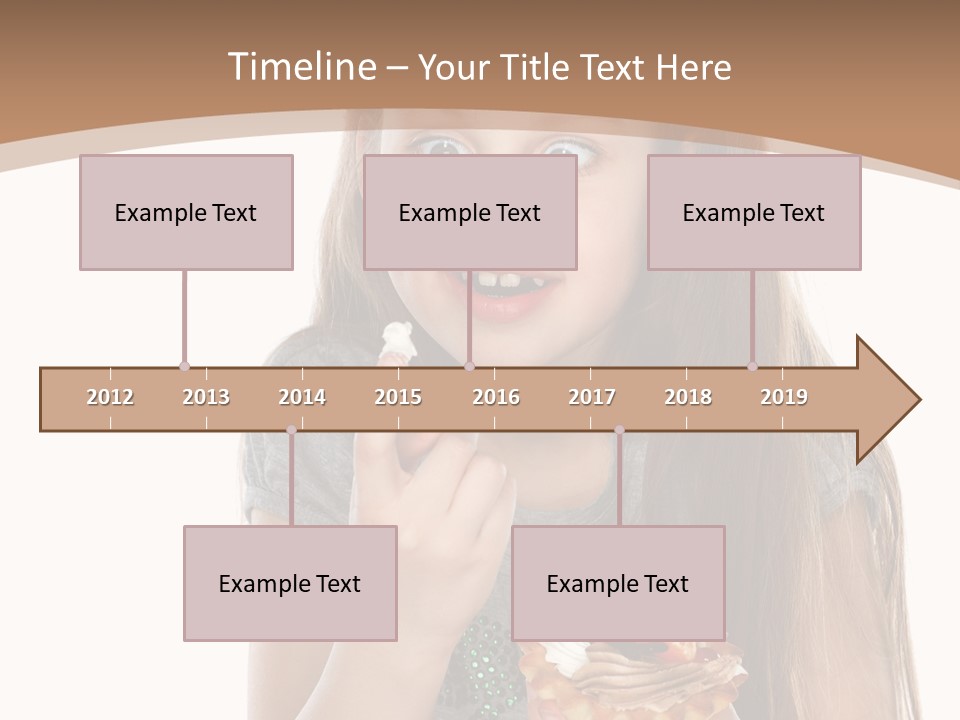 Timeline – Your Title Text Here

Example Text

Example Text

Example Text

2012 2013 2014 2015 2016 2017 2018 2019

Example Text

Example Text